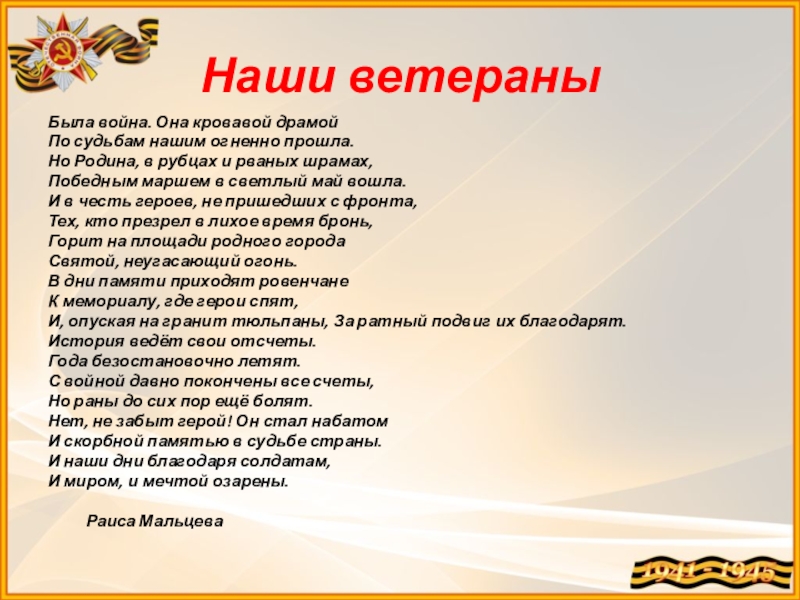 Наши ветераны

Была война. Она кровавой драмой
По судьбам нашим огненно прошла.
Но Родина, в рубцах и рваных шрамах,
Победным маршем в светлый май вошла.
И в честь героев, не пришедших с фронта,
Тех, кто презрел в лихое время бронь,
Горит на площади родного города
Святой, неугасающий огонь.
В дни памяти приходят ровенчане
К мемориалу, где герои спят,
И, опуская на гранит тюльпаны, За ратный подвиг их благодарят.
История ведёт свои отсчеты.
Года безостановочно летят.
С войной давно покончены все счеты,
Но раны до сих пор ещё болят.
Нет, не забыт герой! Он стал набатом
И скорбной памятью в судьбе страны.
И наши дни благодаря солдатам,
И миром, и мечтой озарены.

Раиса Мальцева

1941 - 1945